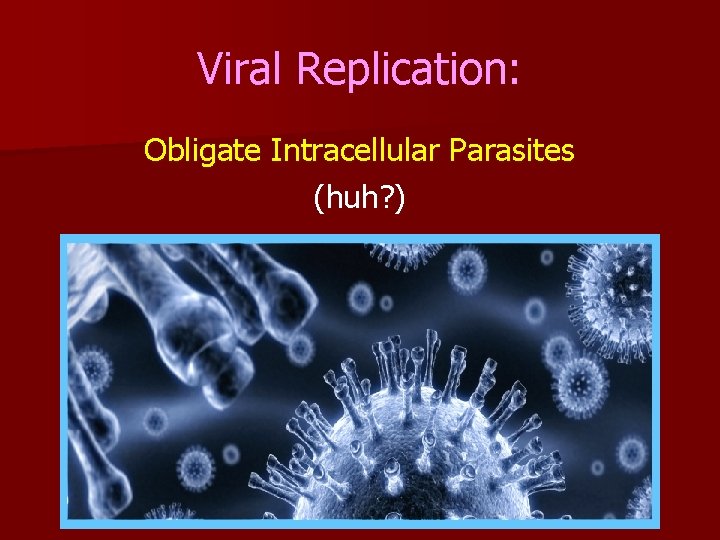 Viral Replication:

Obligate Intracellular Parasites

(huh?)